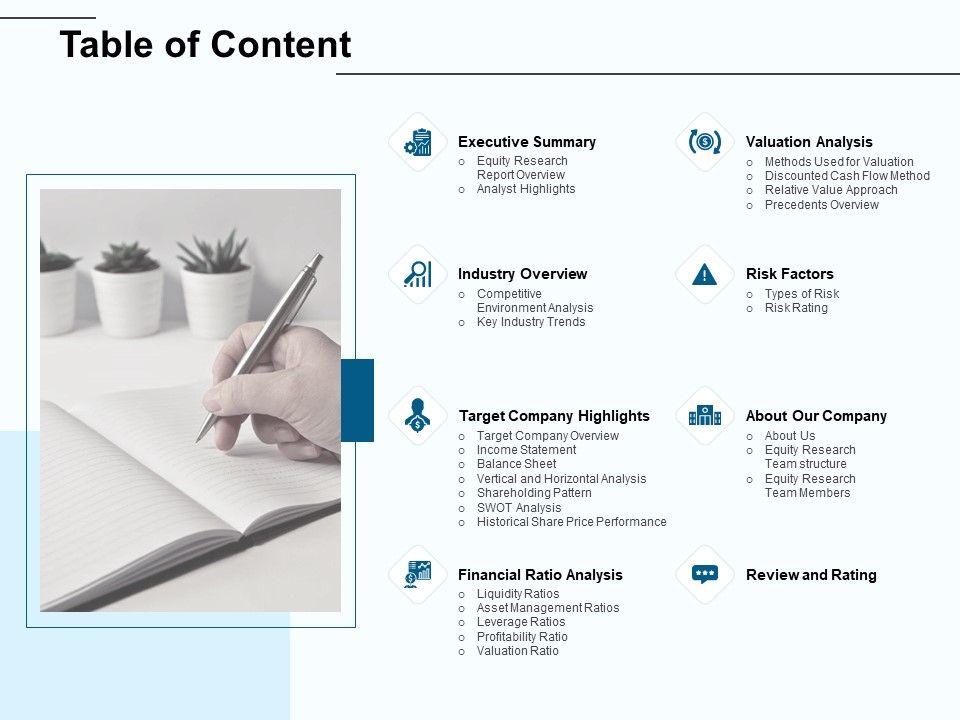 Table of Content

Executive Summary
o Equity Research Report Overview
o Analyst Highlights

Industry Overview
o Competitive Environment Analysis
o Key Industry Trends

Target Company Highlights
o Target Company Overview
o Income Statement
o Balance Sheet
o Vertical and Horizontal Analysis
o Shareholding Pattern
o SWOT Analysis
o Historical Share Price Performance

Financial Ratio Analysis
o Liquidity Ratios
o Asset Management Ratios
o Leverage Ratios
o Profitability Ratio
o Valuation Ratio

Valuation Analysis
o Methods Used for Valuation
o Discounted Cash Flow Method
o Relative Value Approach
o Precedents Overview

Risk Factors
o Types of Risk
o Risk Rating

About Our Company
o About Us
o Equity Research Team structure
o Equity Research Team Members

Review and Rating